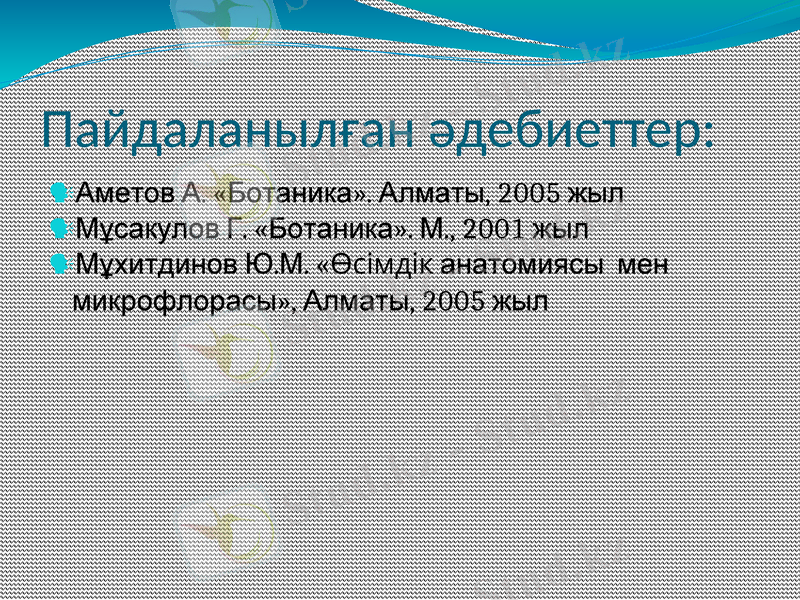 Пайдаланылған әдебиеттер:

Аметов А. «Ботаника». Алматы, 2005 жыл
Мұсакулов Г. «Ботаника». М., 2001 жыл
Мұхитдинов Ю.М. «Өсімдік анатомиясы мен микрофлорасы», Алматы, 2005 жыл